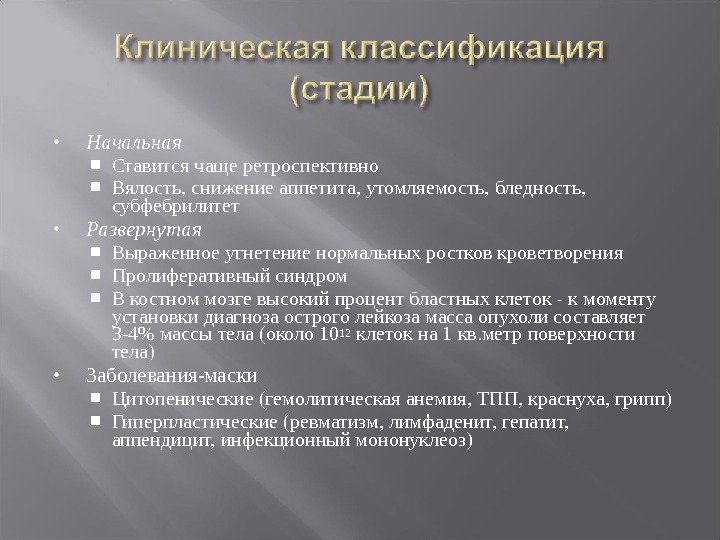 Клиническая классификация (стадии)

• Начальная
 ▪ Ставится чаще ретроспективно
 ▪ Вялость, снижение аппетита, утомляемость, бледность, субфебрилитет
• Развернутая
 ▪ Выраженное угнетение нормальных ростков кроветворения
 ▪ Пролиферативный синдром
 ▪ В костном мозге высокий процент бластных клеток - к моменту установки диагноза острого лейкоза масса опухоли составляет 3-4% массы тела (около $10^{12}$ клеток на 1 кв.метр поверхности тела)
• Заболевания-маски
 ▪ Цитопенические (гемолитическая анемия, ТПП, краснуха, грипп)
 ▪ Гиперпластические (ревматизм, лимфаденит, гепатит, аппендицит, инфекционный мононуклеоз)